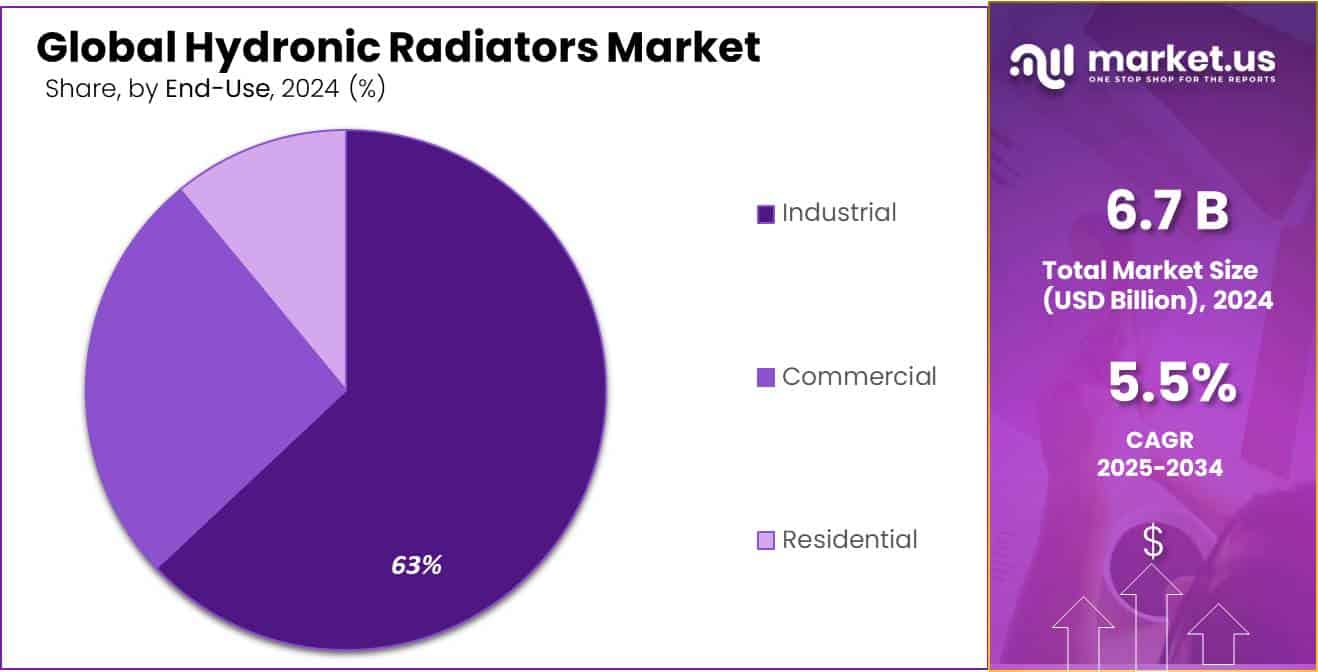 Global Hydronic Radiators Market

Share, by End-Use, 2024 (%)

63%

Industrial

Commercial

Residential

market.us
ONE STOP SHOP FOR THE REPORTS

6.7 B

Total Market Size (USD Billion), 2024

5.5%

CAGR 2025-2034

$